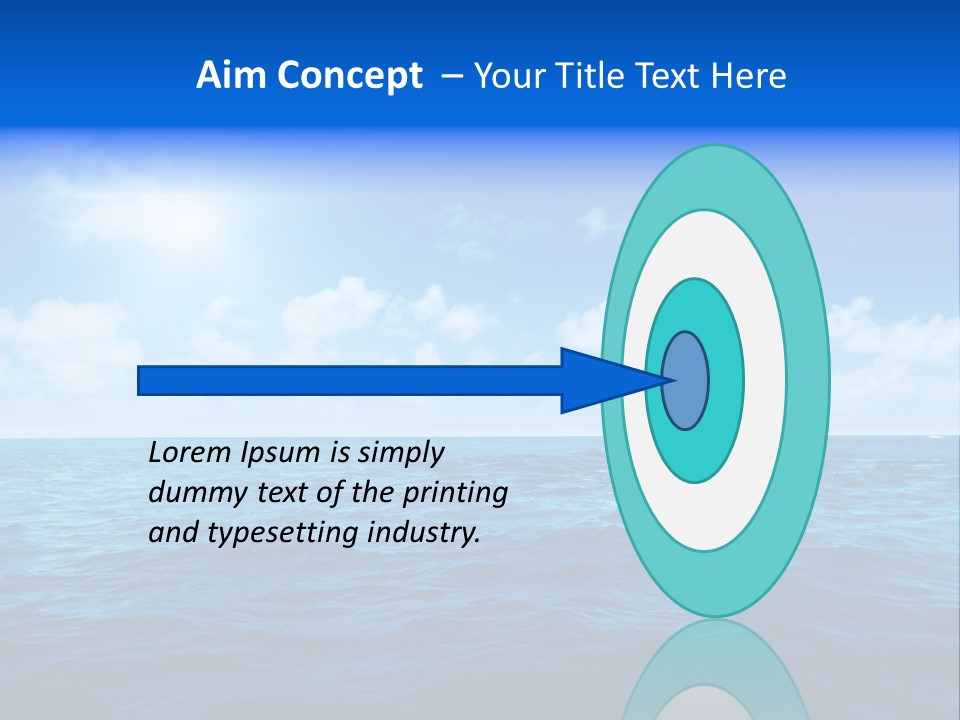 Aim Concept – Your Title Text Here

Lorem Ipsum is simply dummy text of the printing and typesetting industry.